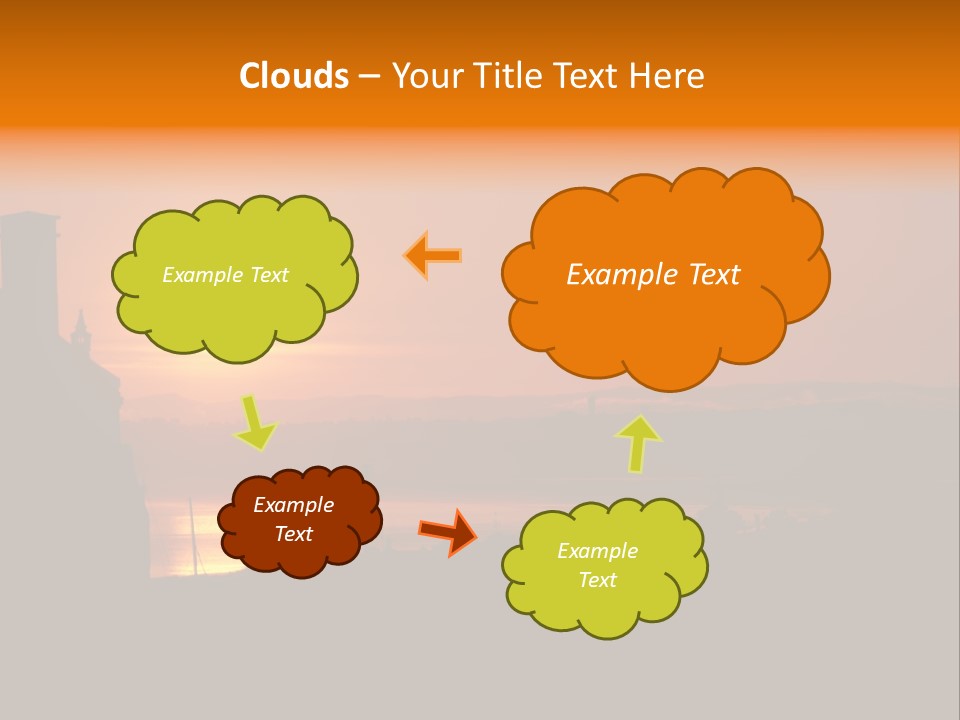 Clouds – Your Title Text Here

Example Text

Example Text

Example Text

Example Text